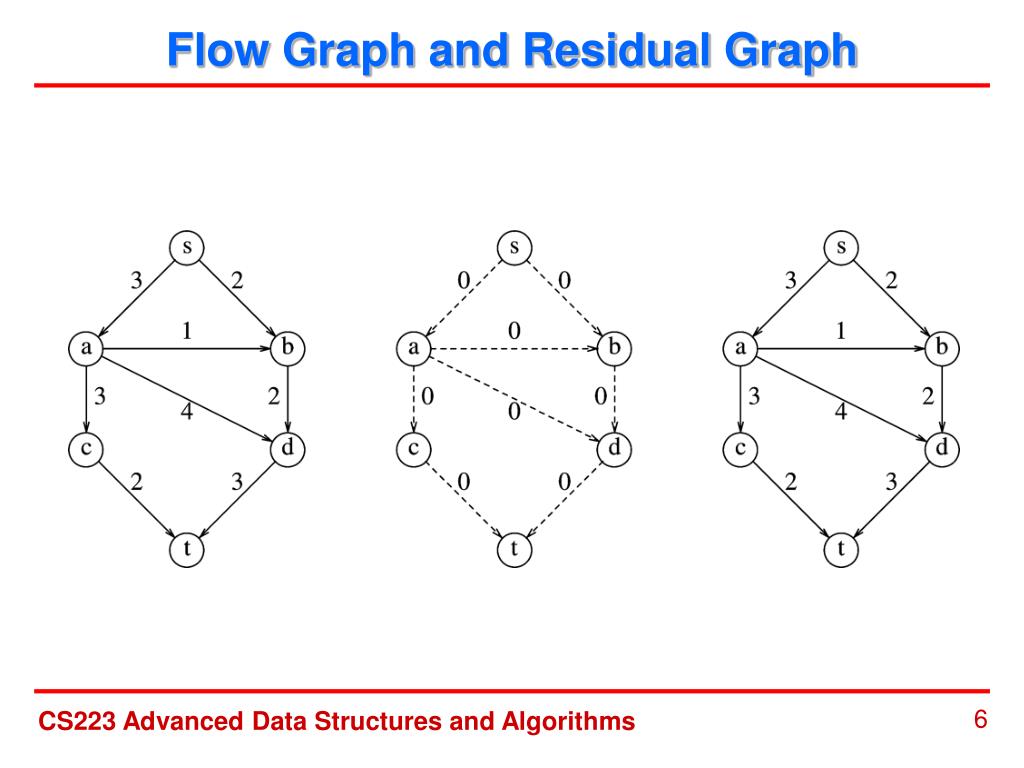 Flow Graph and Residual Graph

s
3
2
a
1
b
3
4
2
c
d
2
3
t

s
0
0
a
0
b
0
0
0
c
d
0
0
t

s
3
2
a
1
b
3
4
2
c
d
2
3
t

CS223 Advanced Data Structures and Algorithms
6